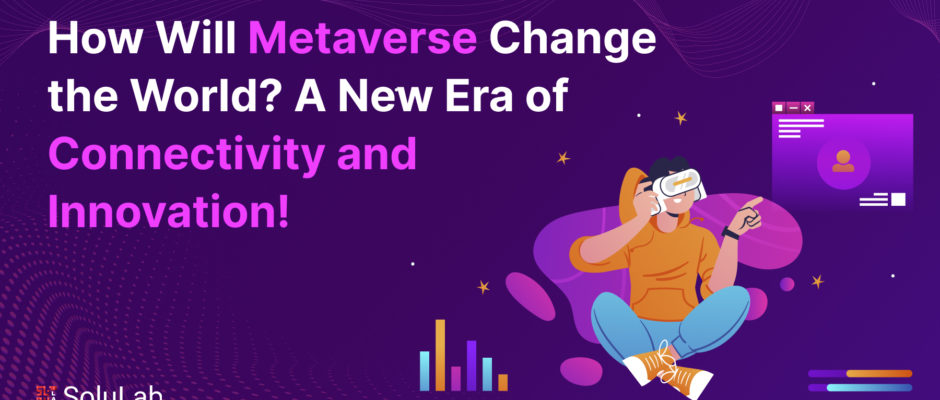 How Will Metaverse Change the World? A New Era of Connectivity and Innovation!

SoluLab